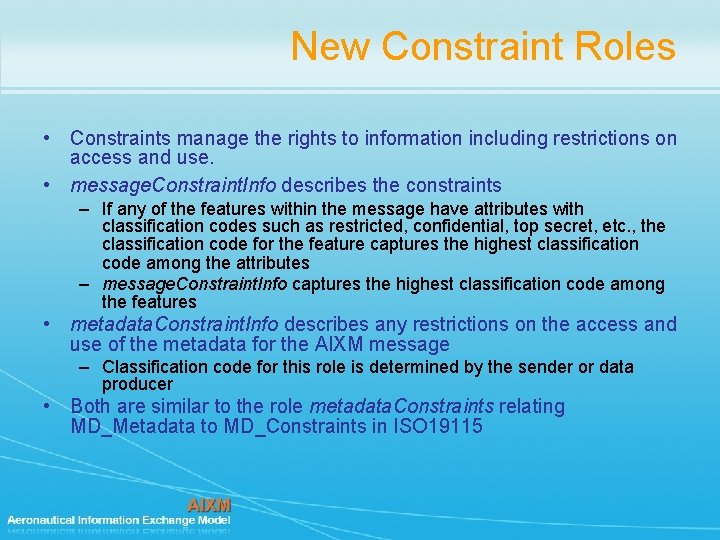 New Constraint Roles

• Constraints manage the rights to information including restrictions on access and use.

• messageConstraintInfo describes the constraints

– If any of the features within the message have attributes with classification codes such as restricted, confidential, top secret, etc., the classification code for the feature captures the highest classification code among the attributes

– messageConstraintInfo captures the highest classification code among the features

• metadataConstraintInfo describes any restrictions on the access and use of the metadata for the AIXM message

– Classification code for this role is determined by the sender or data producer

• Both are similar to the role metadataConstraints relating MD_Metadata to MD_Constraints in ISO19115

AIXM
Aeronautical Information Exchange Model